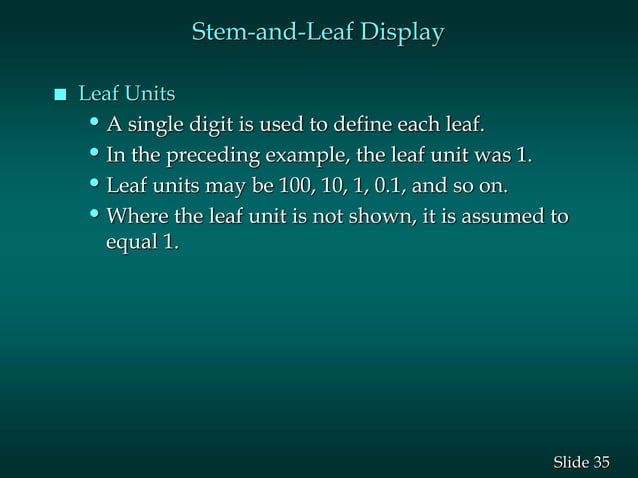 Stem-and-Leaf Display

■ Leaf Units

• A single digit is used to define each leaf.
• In the preceding example, the leaf unit was 1.
• Leaf units may be 100, 10, 1, 0.1, and so on.
• Where the leaf unit is not shown, it is assumed to equal 1.

Slide 35